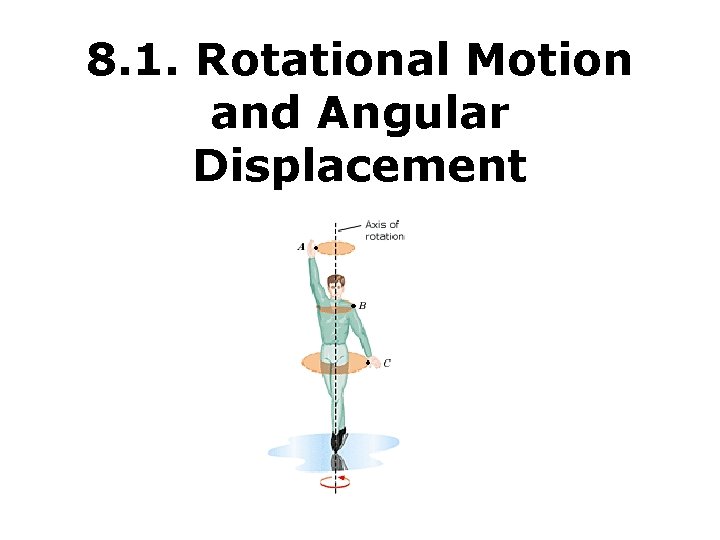 8.1. Rotational Motion and Angular Displacement

Axis of rotation

A

B

C